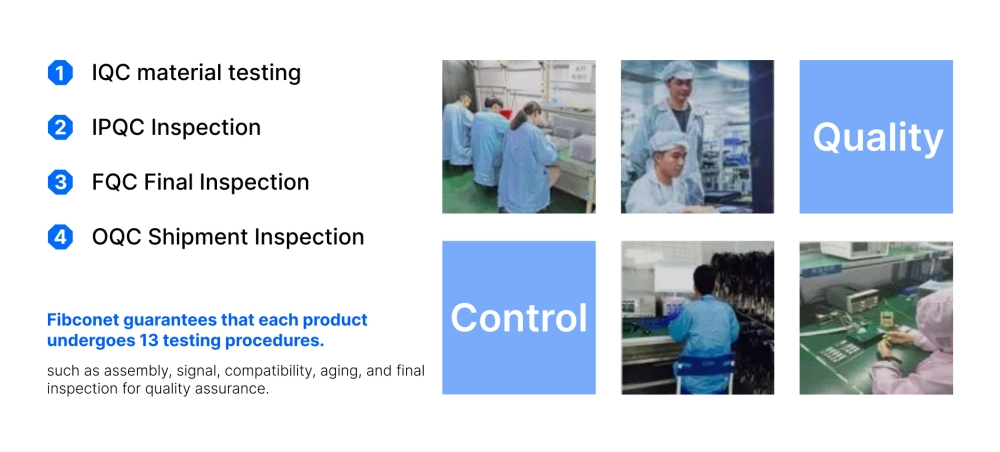 1 IQC material testing

2 IPQC Inspection

3 FQC Final Inspection

4 OQC Shipment Inspection

Fibconet guarantees that each product undergoes 13 testing procedures.

such as assembly, signal, compatibility, aging, and final inspection for quality assurance.

Quality

Control